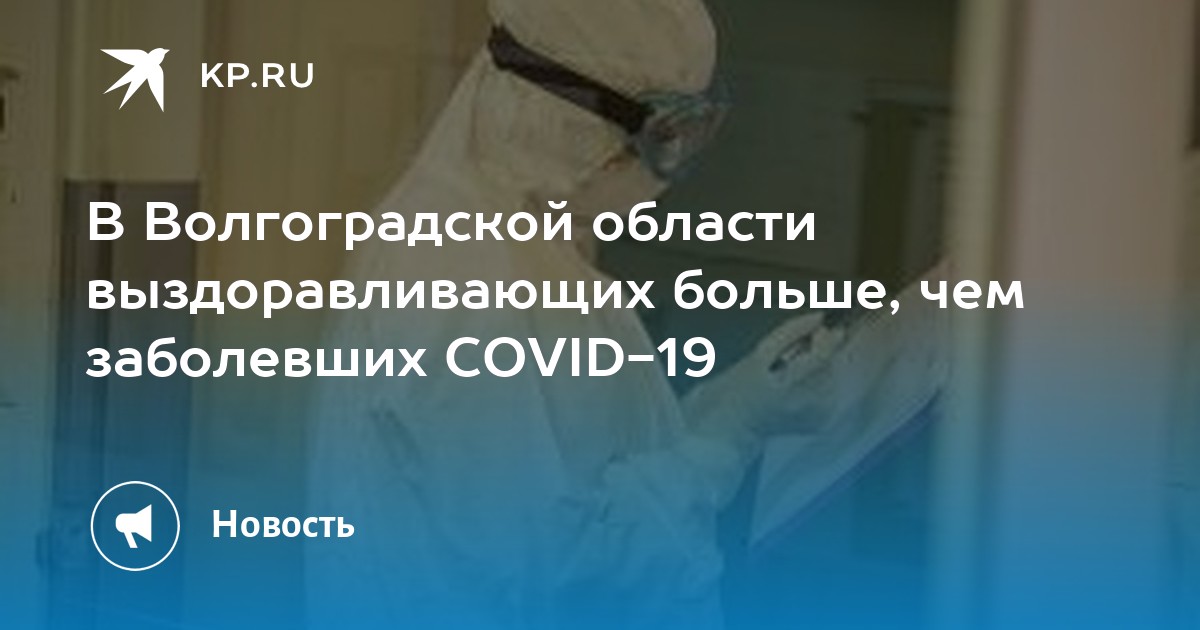 KP.RU

В Волгоградской области выздоравливающих больше, чем заболевших COVID-19

Новость